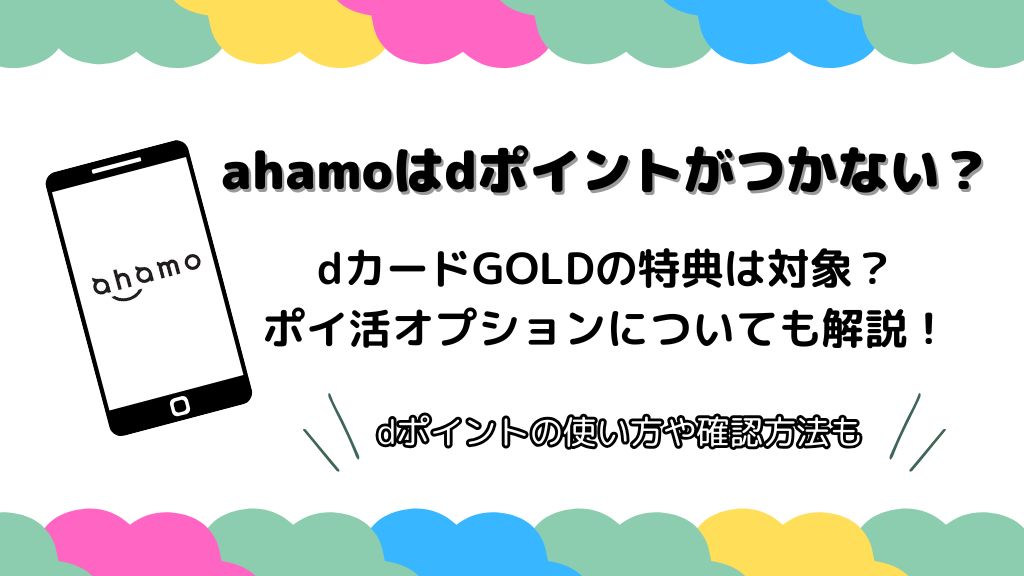 ahamo

ahamoはdポイントがつかない？

dカードGOLDの特典は対象？
ポイ活オプションについても解説！

dポイントの使い方や確認方法も